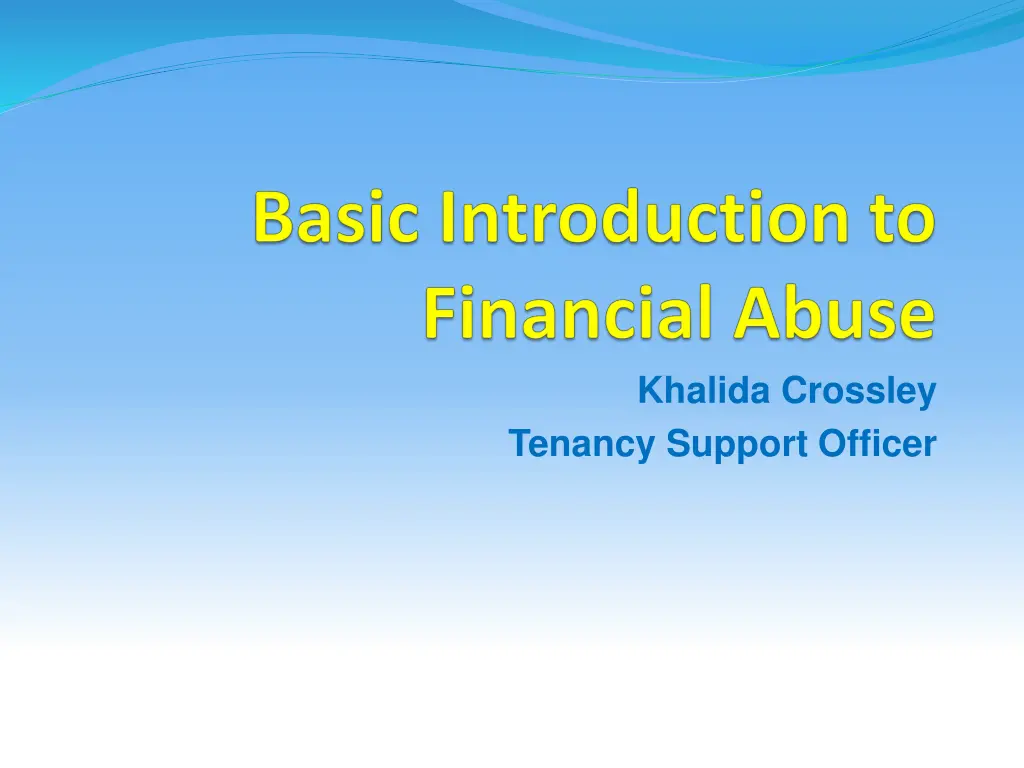 Basic Introduction to Financial Abuse

Khalida Crossley
Tenancy Support Officer